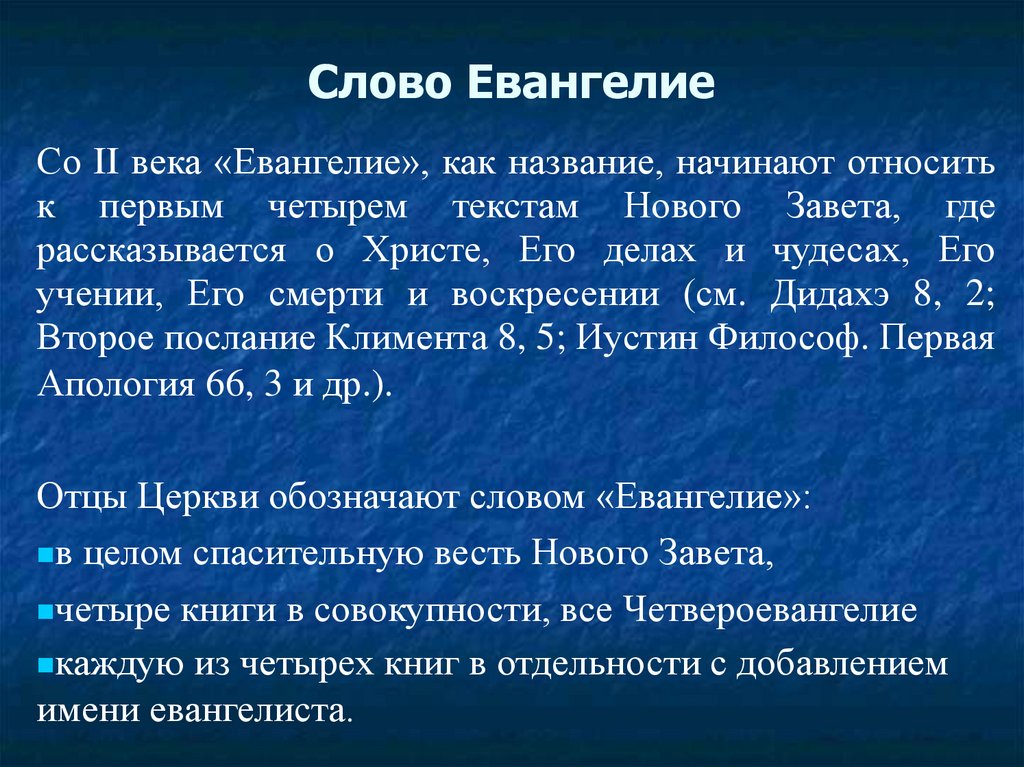 Слово Евангелие

Со II века «Евангелие», как название, начинают относить к первым четырем текстам Нового Завета, где рассказывается о Христе, Его делах и чудесах, Его учении, Его смерти и воскресении (см. Дидахэ 8, 2; Второе послание Климента 8, 5; Иустин Философ. Первая Апология 66, 3 и др.).

Отцы Церкви обозначают словом «Евангелие»:
в целом спасительную весть Нового Завета,
четыре книги в совокупности, все Четвероевангелие
каждую из четырех книг в отдельности с добавлением имени евангелиста.